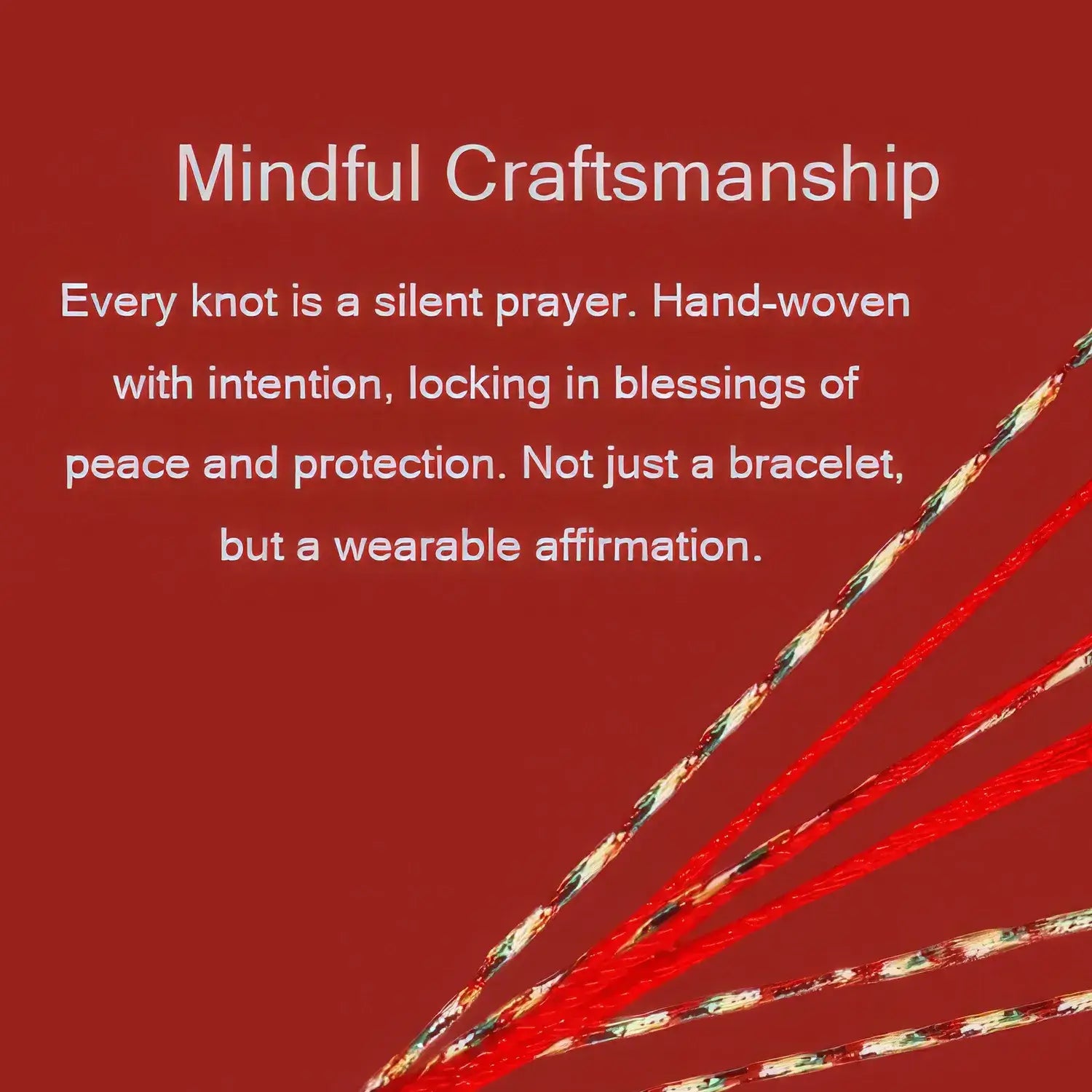 Mindful Craftsmanship

Every knot is a silent prayer. Hand-woven with intention, locking in blessings of peace and protection. Not just a bracelet, but a wearable affirmation.